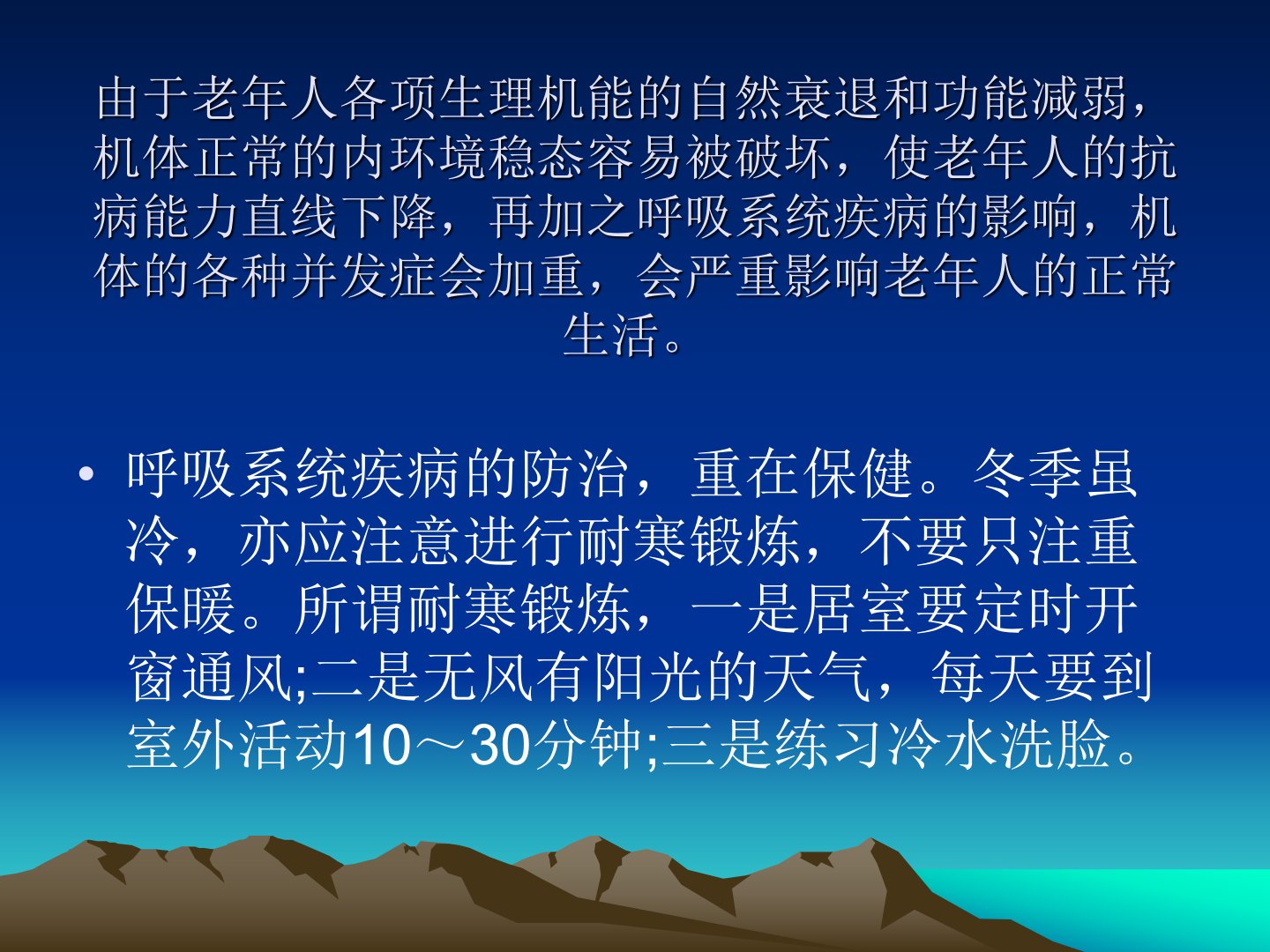 由于老年人各项生理机能的自然衰退和功能减弱，机体正常的内环境稳态容易被破坏，使老年人的抗病能力直线下降，再加之呼吸系统疾病的影响，机体的各种并发症会加重，会严重影响老年人的正常生活。

• 呼吸系统疾病的防治，重在保健。冬季虽冷，亦应注意进行耐寒锻炼，不要只注重保暖。所谓耐寒锻炼，一是居室要定时开窗通风;二是无风有阳光的天气，每天要到室外活动10～30分钟;三是练习冷水洗脸。